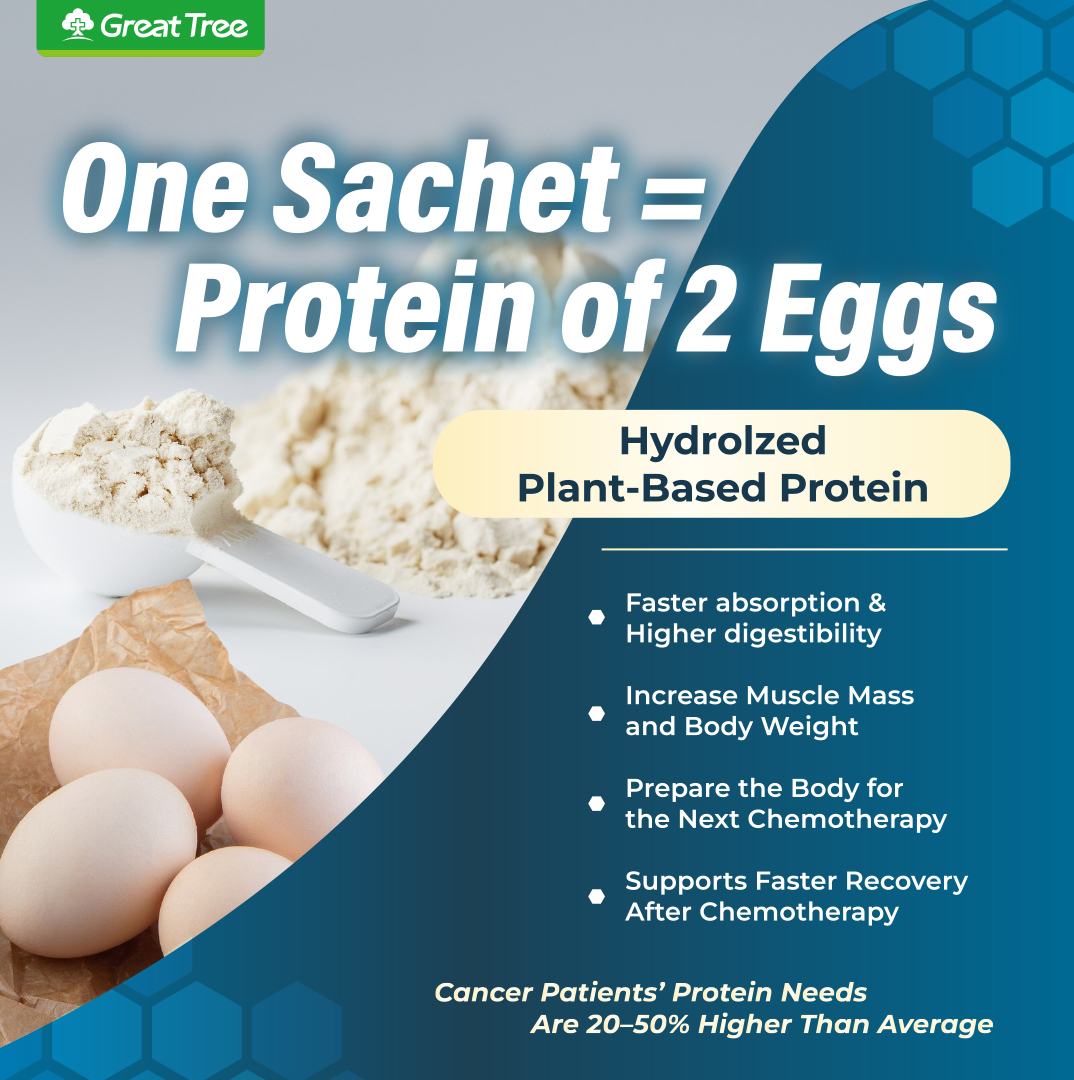 Great Tree

One Sachet = Protein of 2 Eggs

Hydrolzed Plant-Based Protein

• Faster absorption & Higher digestibility
• Increase Muscle Mass and Body Weight
• Prepare the Body for the Next Chemotherapy
• Supports Faster Recovery After Chemotherapy

Cancer Patients' Protein Needs Are 20–50% Higher Than Average